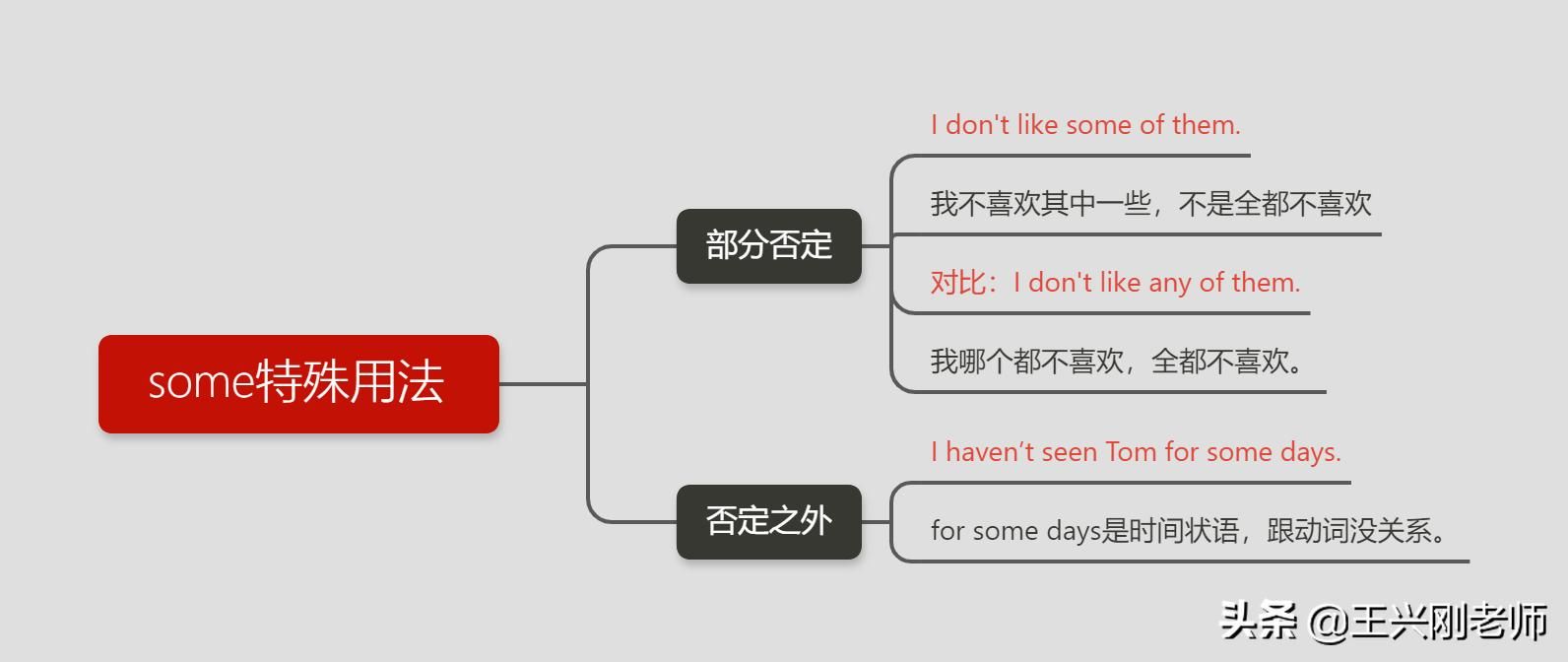 some特殊用法

部分否定

I don't like some of them.

我不喜欢其中一些，不是全都不喜欢

对比：I don't like any of them.

我哪个都不喜欢，全都不喜欢。

否定之外

I haven't seen Tom for some days.

for some days是时间状语，跟动词没关系。

头条 @王兴刚老师